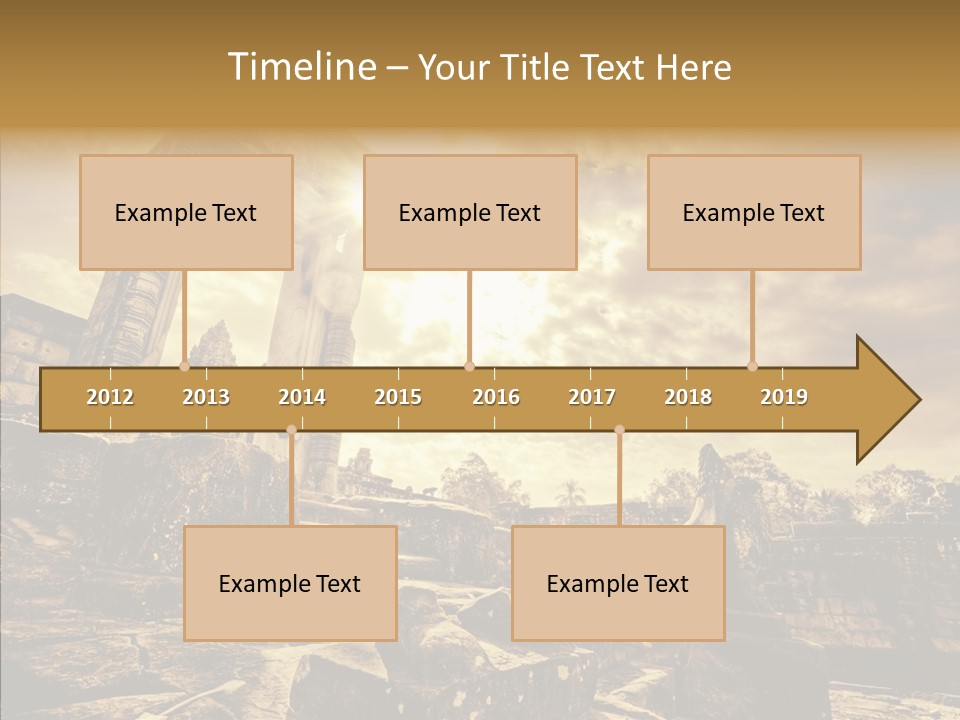 Timeline – Your Title Text Here

Example Text

Example Text

Example Text

2012 2013 2014 2015 2016 2017 2018 2019

Example Text

Example Text